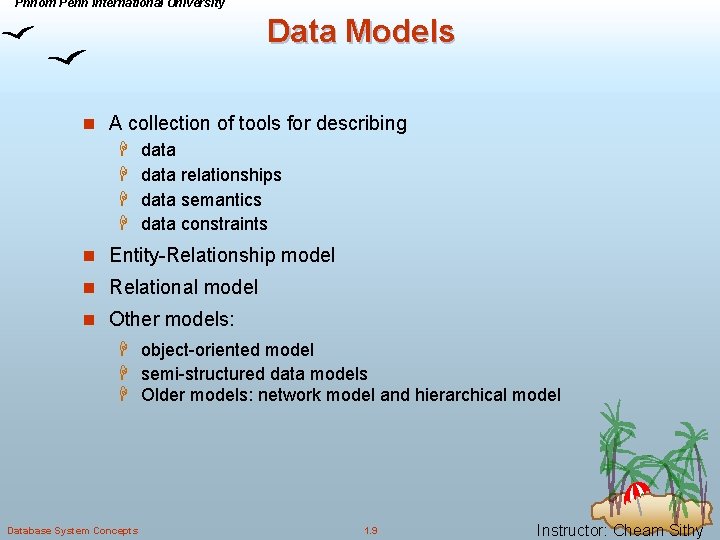 Phnom Penh International University

Data Models

A collection of tools for describing

data

data relationships

data semantics

data constraints

Entity-Relationship model

Relational model

Other models:

object-oriented model

semi-structured data models

Older models: network model and hierarchical model

Database System Concepts

1.9

Instructor: Cheam Sithy